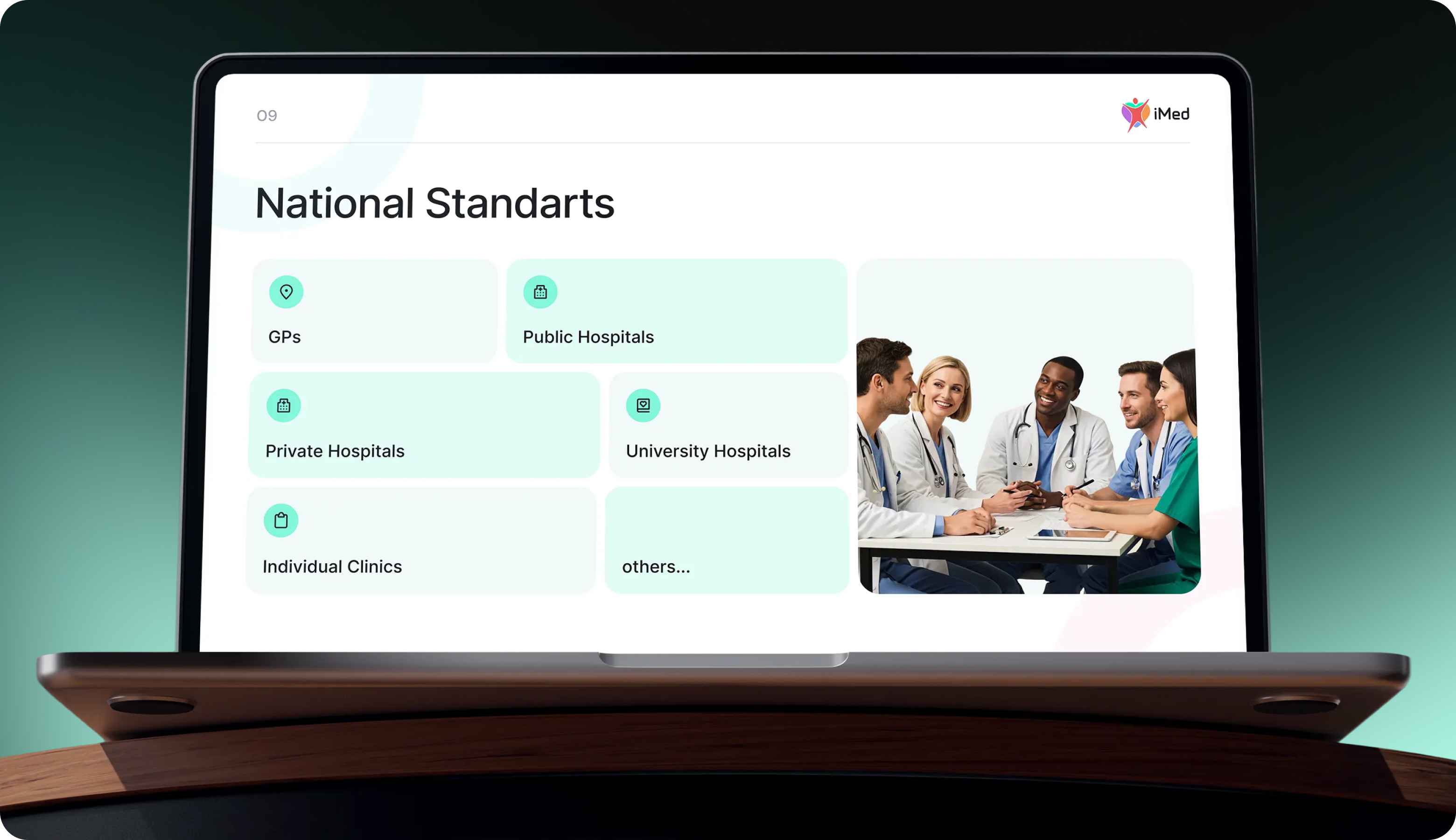 09

iMed

National Standarts

GPs

Public Hospitals

Private Hospitals

University Hospitals

Individual Clinics

others...